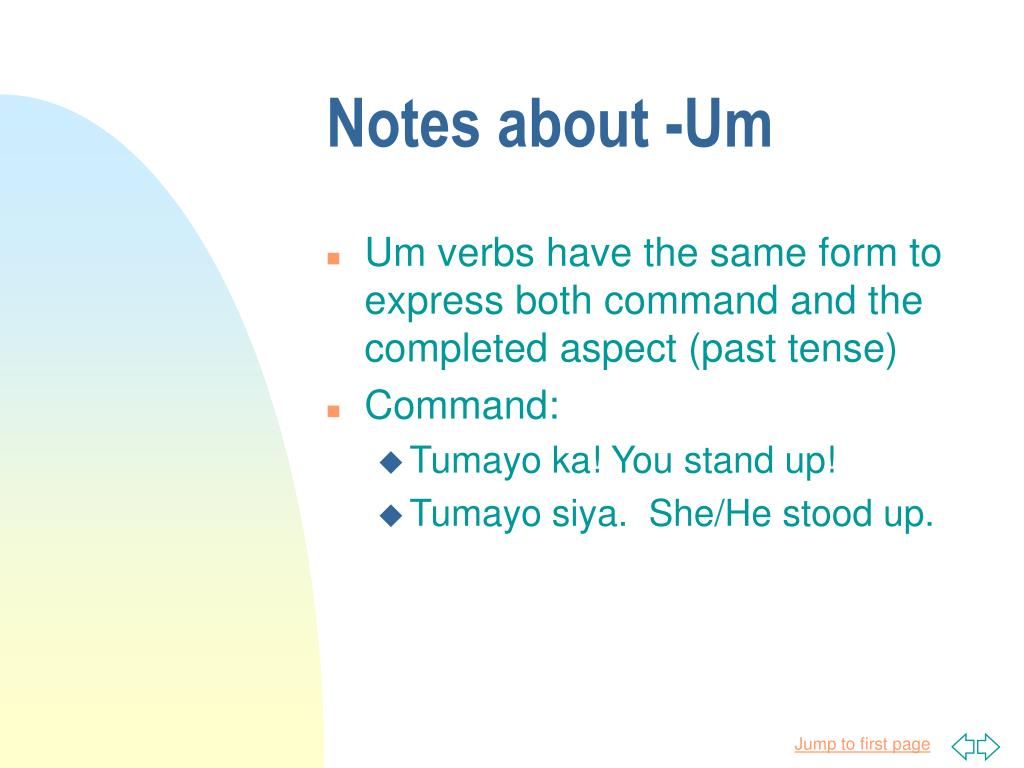 Notes about -Um

Um verbs have the same form to express both command and the completed aspect (past tense)

Command:

Tumayo ka! You stand up!

Tumayo siya. She/He stood up.

Jump to first page